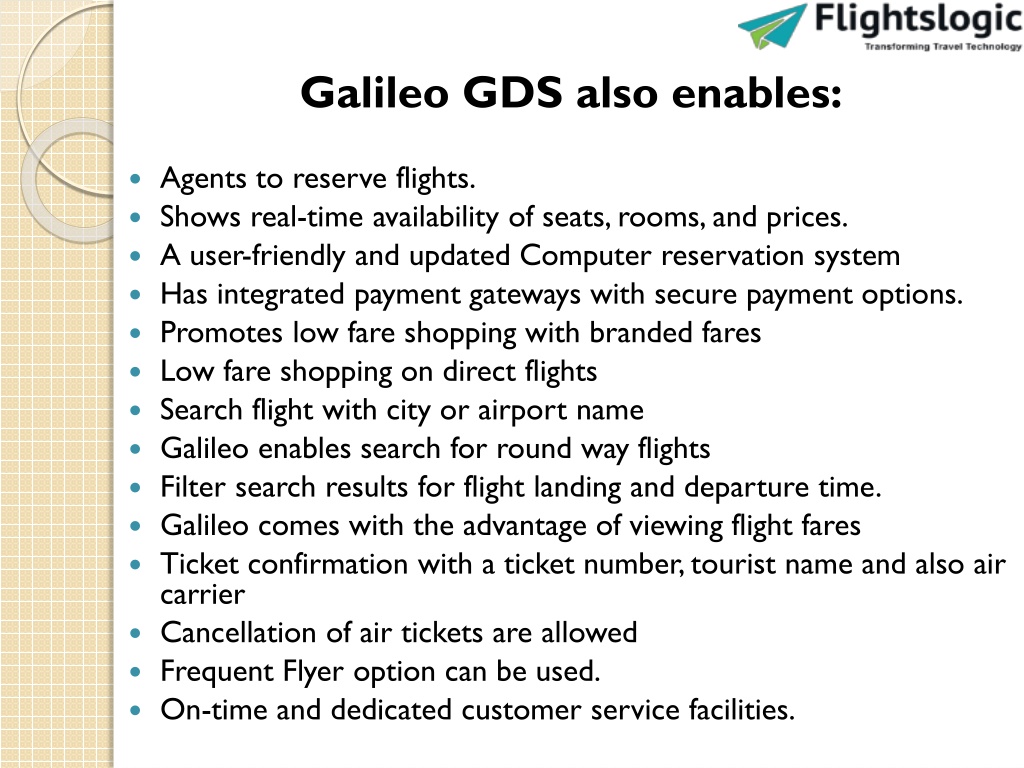 Flightslogic
Transforming Travel Technology

Galileo GDS also enables:

- Agents to reserve flights.
- Shows real-time availability of seats, rooms, and prices.
- A user-friendly and updated Computer reservation system
- Has integrated payment gateways with secure payment options.
- Promotes low fare shopping with branded fares
- Low fare shopping on direct flights
- Search flight with city or airport name
- Galileo enables search for round way flights
- Filter search results for flight landing and departure time.
- Galileo comes with the advantage of viewing flight fares
- Ticket confirmation with a ticket number, tourist name and also air carrier
- Cancellation of air tickets are allowed
- Frequent Flyer option can be used.
- On-time and dedicated customer service facilities.